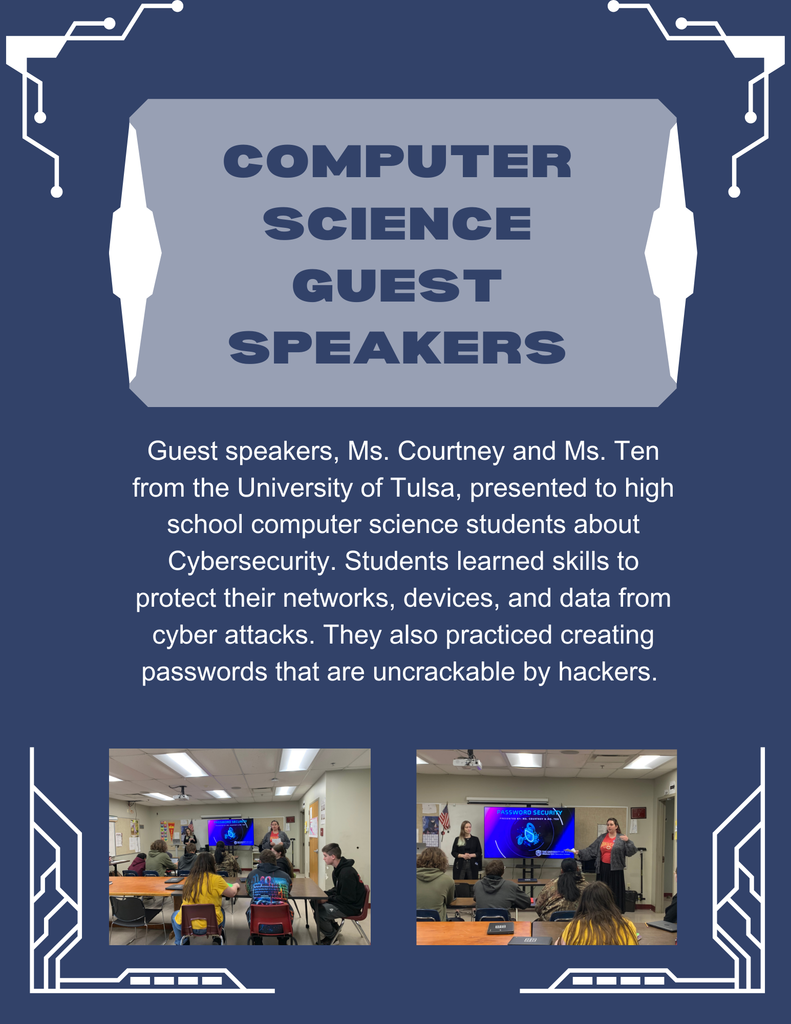 COMPUTER SCIENCE GUEST SPEAKERS

Guest speakers, Ms. Courtney and Ms. Ten from the University of Tulsa, presented to high school computer science students about Cybersecurity. Students learned skills to protect their networks, devices, and data from cyber attacks. They also practiced creating passwords that are uncrackable by hackers.

PASSWORD SECURITY